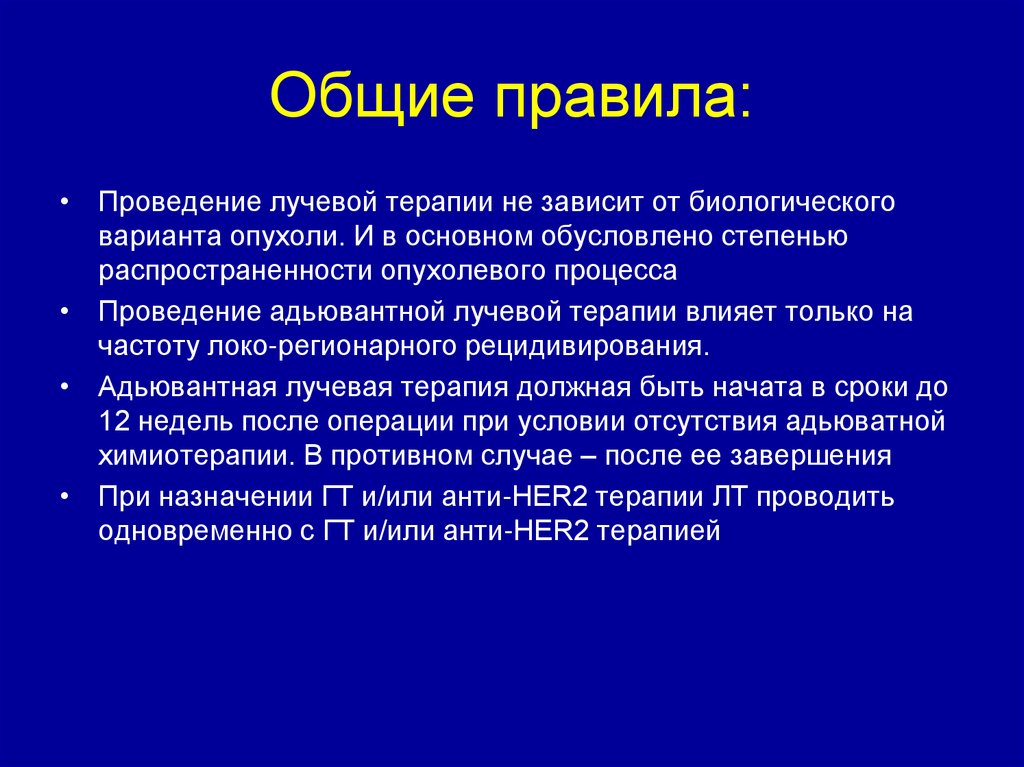 Общие правила:

• Проведение лучевой терапии не зависит от биологического варианта опухоли. И в основном обусловлено степенью распространенности опухолевого процесса

• Проведение адьювантной лучевой терапии влияет только на частоту локо-регионарного рецидивирования.

• Адьювантная лучевая терапия должная быть начата в сроки до 12 недель после операции при условии отсутствия адьюватной химиотерапии. В противном случае – после ее завершения

• При назначении ГТ и/или анти-HER2 терапии ЛТ проводить одновременно с ГТ и/или анти-HER2 терапией